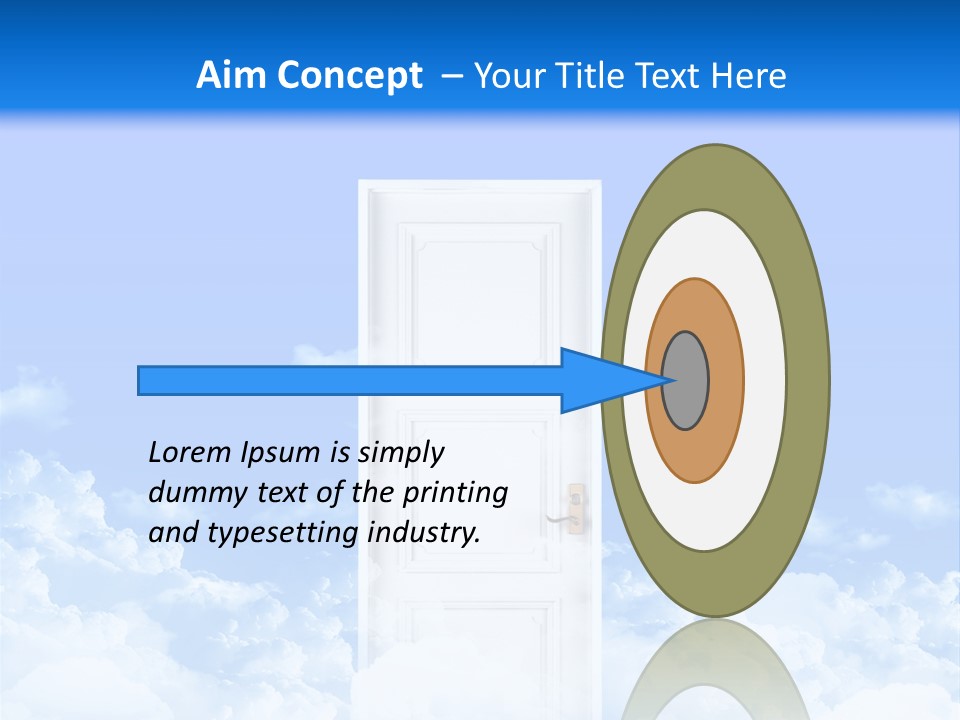 Aim Concept – Your Title Text Here

Lorem Ipsum is simply dummy text of the printing and typesetting industry.